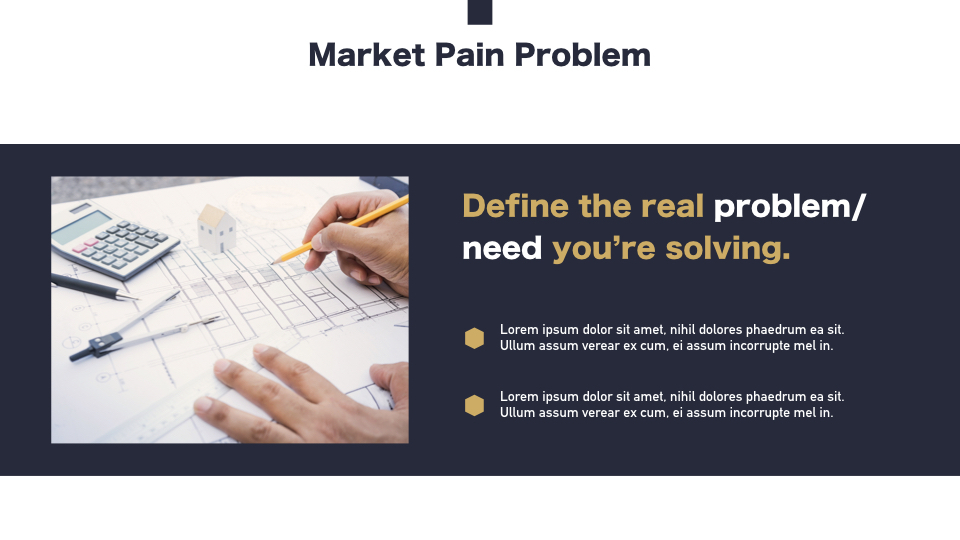 Market Pain Problem

Define the real problem/ need you're solving.

Lorem ipsum dolor sit amet, nihil dolores phaedrum ea sit. Ullum assum verear ex cum, ei assum incorrupte mel in.

Lorem ipsum dolor sit amet, nihil dolores phaedrum ea sit. Ullum assum verear ex cum, ei assum incorrupte mel in.